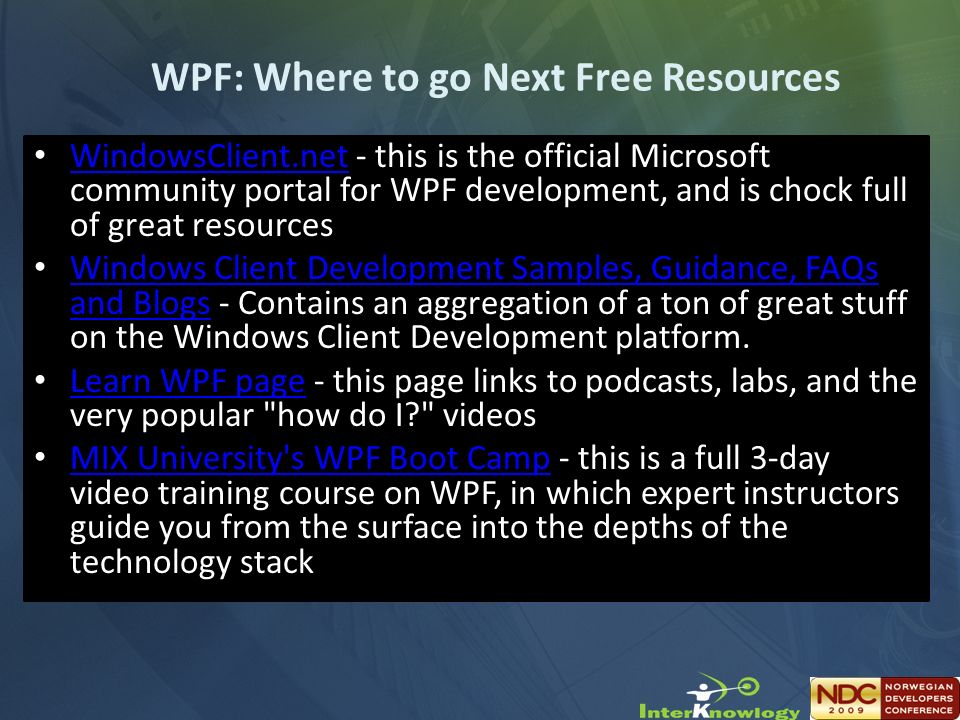 WPF: Where to go Next Free Resources

• WindowsClient.net - this is the official Microsoft community portal for WPF development, and is chock full of great resources
• Windows Client Development Samples, Guidance, FAQs and Blogs - Contains an aggregation of a ton of great stuff on the Windows Client Development platform.
• Learn WPF page - this page links to podcasts, labs, and the very popular "how do I?" videos
• MIX University's WPF Boot Camp - this is a full 3-day video training course on WPF, in which expert instructors guide you from the surface into the depths of the technology stack

InterKnowlogy

NDC 2009 NORWEGIAN DEVELOPERS CONFERENCE